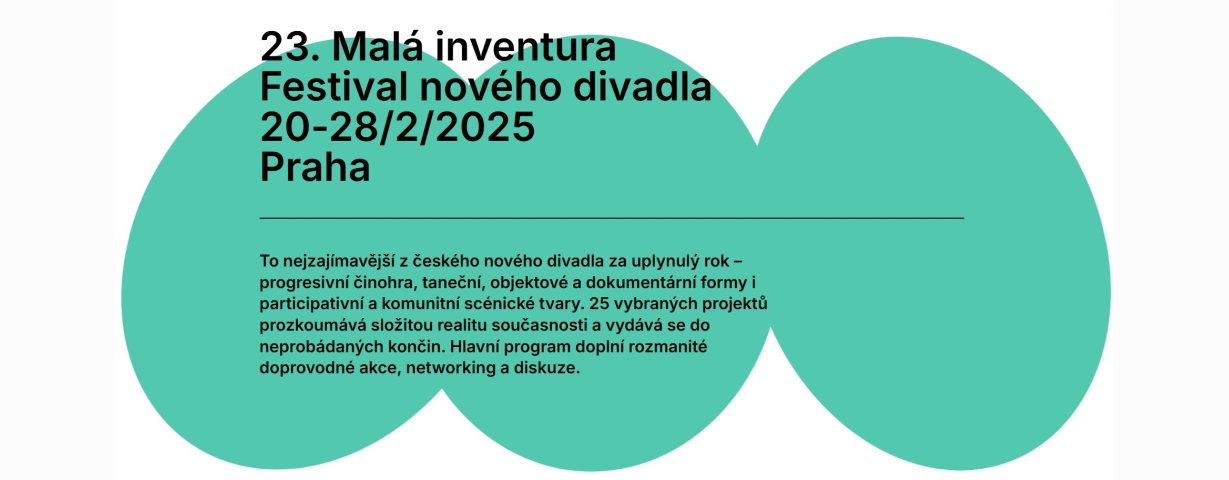 23. Malá inventura
Festival nového divadla
20-28/2/2025
Praha

To nejzajímavější z českého nového divadla za uplynulý rok – progresivní činohra, taneční, objektové a dokumentární formy i participativní a komunitní scénické tvary. 25 vybraných projektů prozkoumává složitou realitu současnosti a vydává se do neprobádaných končin. Hlavní program doplní rozmanité doprovodné akce, networking a diskuze.